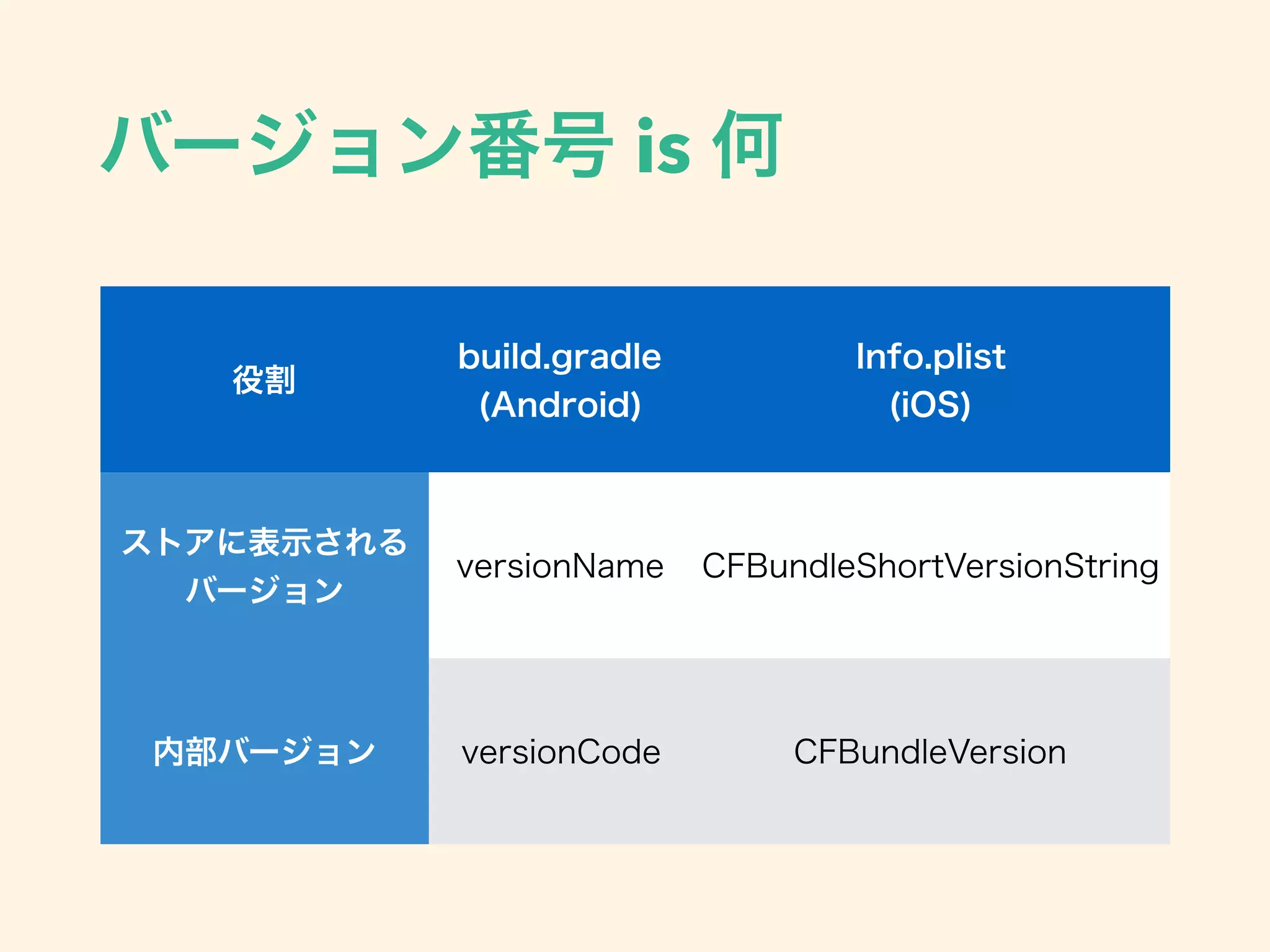 バージョン番号 is 何

| 役割 | build.gradle (Android) | Info.plist (iOS) |
|---|---|---|
| ストアに表示されるバージョン | versionName | CFBundleShortVersionString |
| 内部バージョン | versionCode | CFBundleVersion |